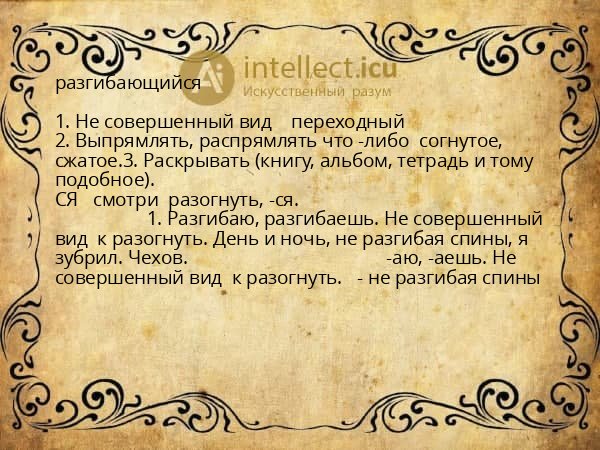 intellect.icu
Искусственный разум

разгибающийся

1. Не совершенный вид переходный
2. Выпрямлять, распрямлять что -либо согнутое, сжатое.3. Раскрывать (книгу, альбом, тетрадь и тому подобное).
СЯ смотри разогнуть, -ся.
1. Разгибаю, разгибаешь. Не совершенный вид к разогнуть. День и ночь, не разгибая спины, я зубрил. Чехов. -аю, -аешь. Не совершенный вид к разогнуть. - не разгибая спины